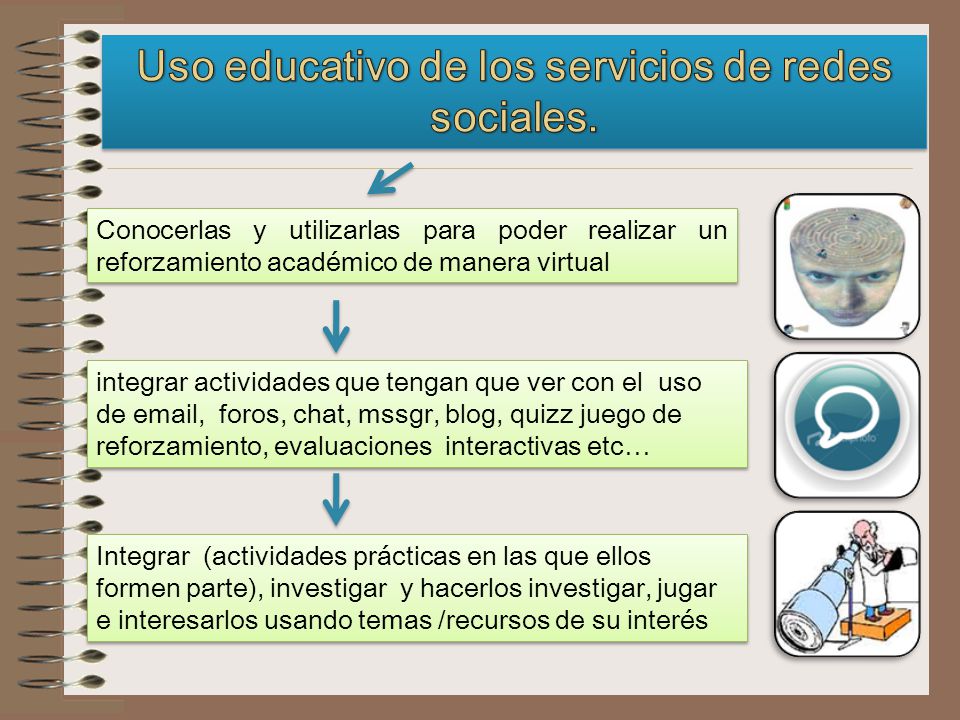 Uso educativo de los servicios de redes sociales.

Conocerlas y utilizarlas para poder realizar un reforzamiento académico de manera virtual

integrar actividades que tengan que ver con el uso de email, foros, chat, mssgr, blog, quizz juego de reforzamiento, evaluaciones interactivas etc…

Integrar (actividades prácticas en las que ellos formen parte), investigar y hacerlos investigar, jugar e interesarlos usando temas /recursos de su interés